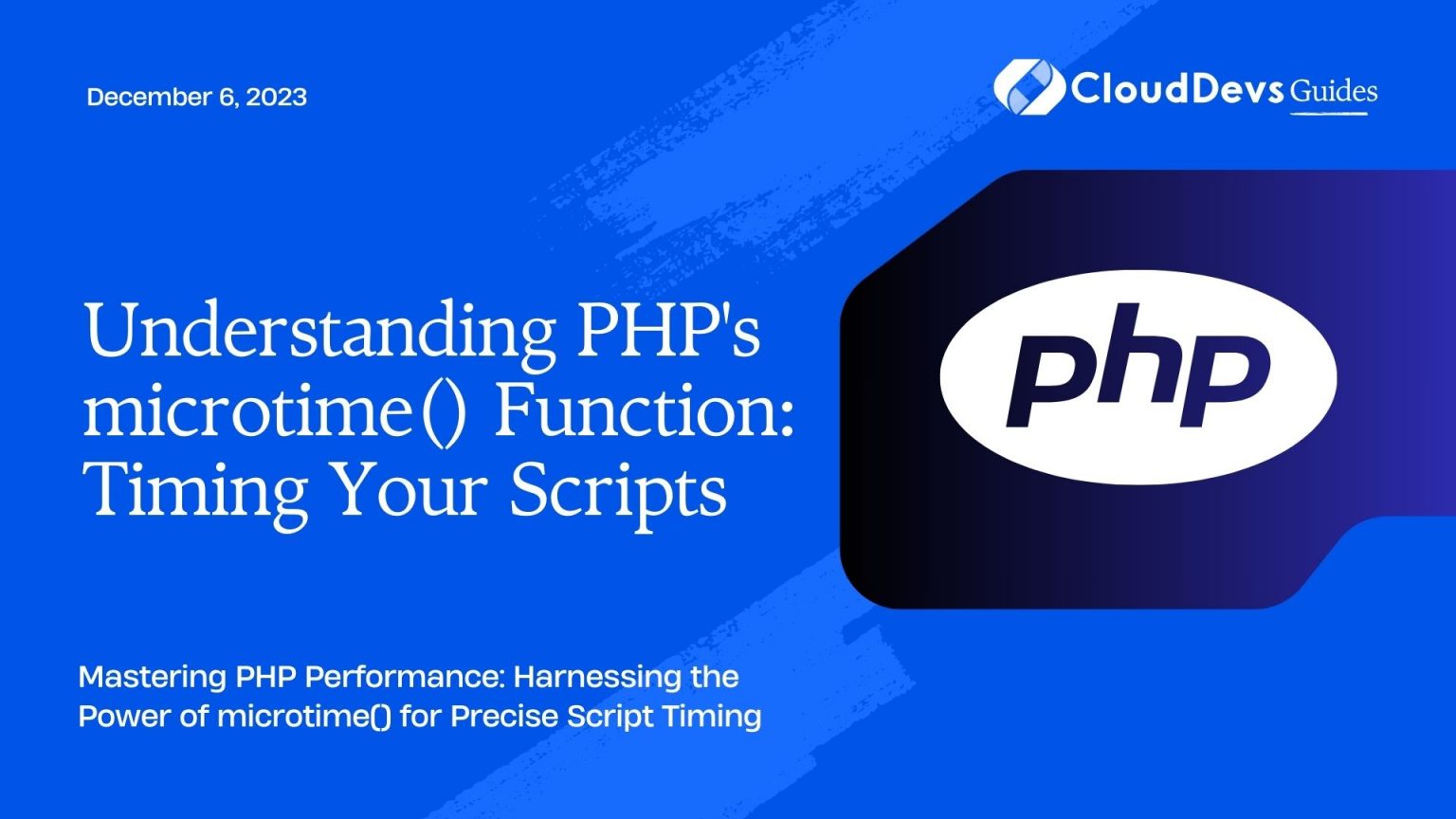 December 6, 2023

CloudDevs Guides

Understanding PHP's microtime() Function: Timing Your Scripts

php

Mastering PHP Performance: Harnessing the Power of microtime() for Precise Script Timing